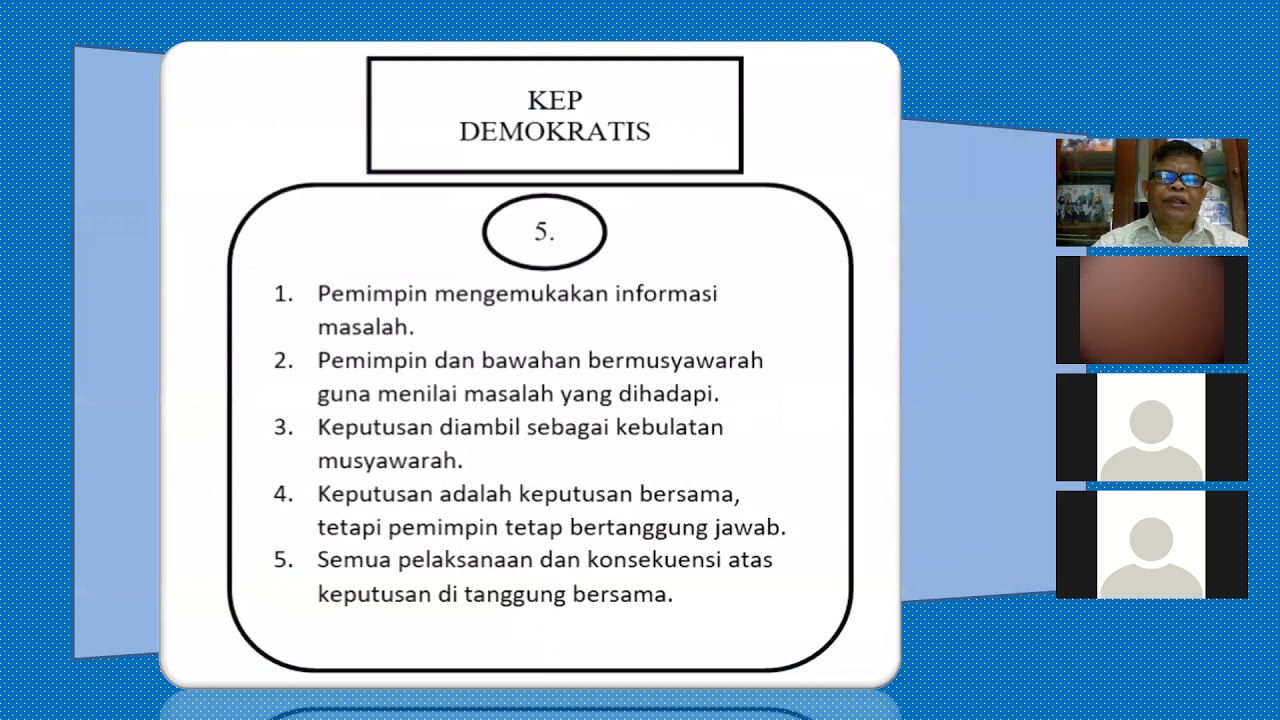 KEP DEMOKRATIS

5.

1. Pemimpin mengemukakan informasi masalah.
2. Pemimpin dan bawahan bermusyawarah guna menilai masalah yang dihadapi.
3. Keputusan diambil sebagai kebulatan musyawarah.
4. Keputusan adalah keputusan bersama, tetapi pemimpin tetap bertanggung jawab.
5. Semua pelaksanaan dan konsekuensi atas keputusan di tanggung bersama.